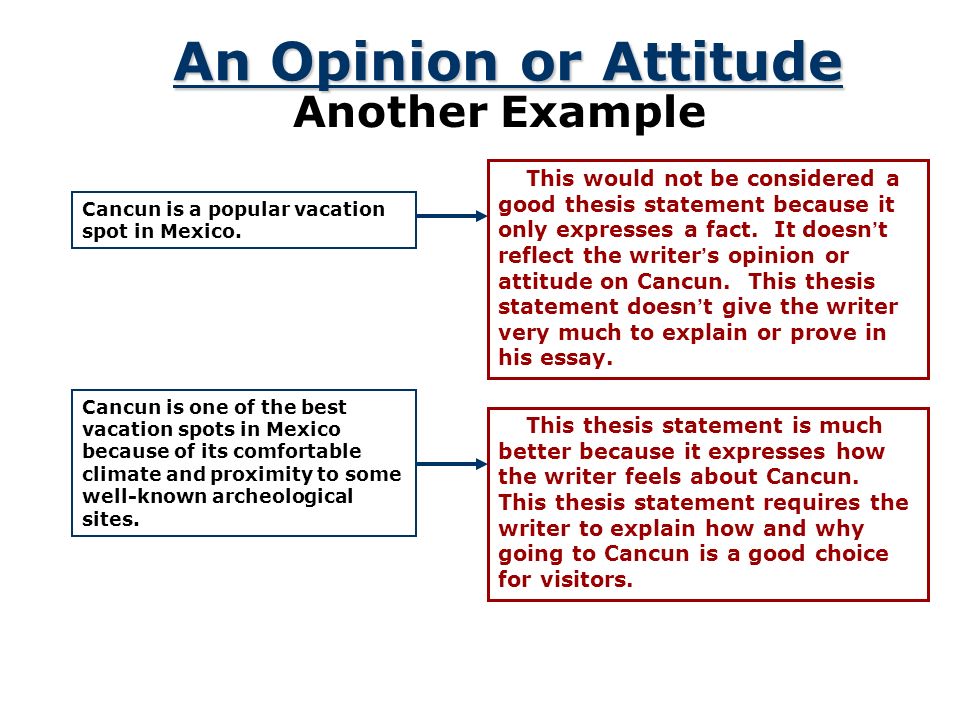 An Opinion or Attitude
Another Example

Cancun is a popular vacation spot in Mexico.

This would not be considered a good thesis statement because it only expresses a fact. It doesn't reflect the writer's opinion or attitude on Cancun. This thesis statement doesn't give the writer very much to explain or prove in his essay.

Cancun is one of the best vacation spots in Mexico because of its comfortable climate and proximity to some well-known archeological sites.

This thesis statement is much better because it expresses how the writer feels about Cancun. This thesis statement requires the writer to explain how and why going to Cancun is a good choice for visitors.